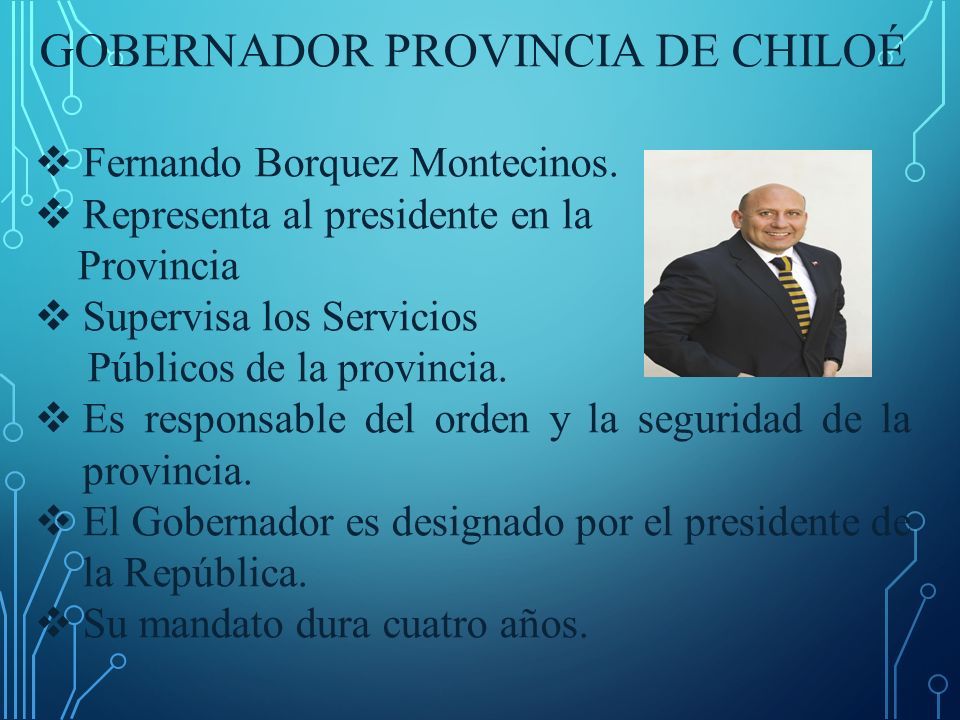 GOBERNADOR PROVINCIA DE CHILOÉ

❖ Fernando Borquez Montecinos.
❖ Representa al presidente en la Provincia
❖ Supervisa los Servicios Públicos de la provincia.
❖ Es responsable del orden y la seguridad de la provincia.
❖ El Gobernador es designado por el presidente de la República.
❖ Su mandato dura cuatro años.